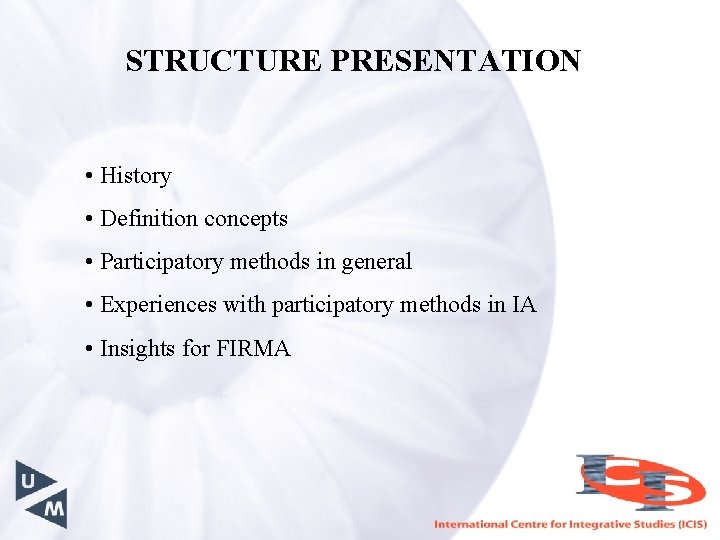 STRUCTURE PRESENTATION

• History
• Definition concepts
• Participatory methods in general
• Experiences with participatory methods in IA
• Insights for FIRMA

U
M

ICIS

International Centre for Integrative Studies (ICIS)